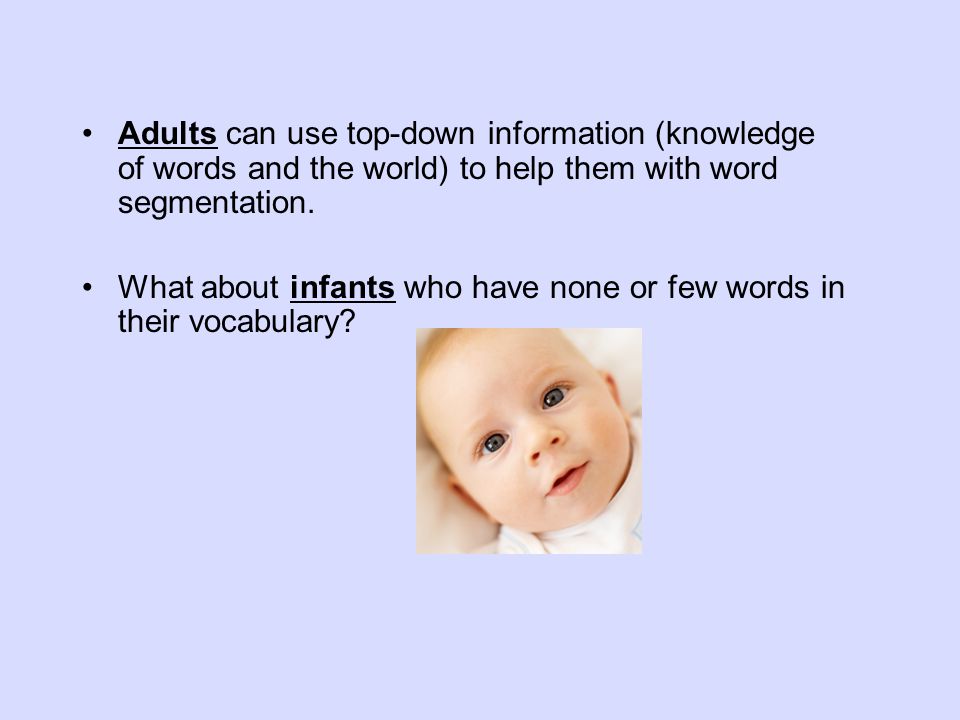 • Adults can use top-down information (knowledge of words and the world) to help them with word segmentation.

• What about infants who have none or few words in their vocabulary?